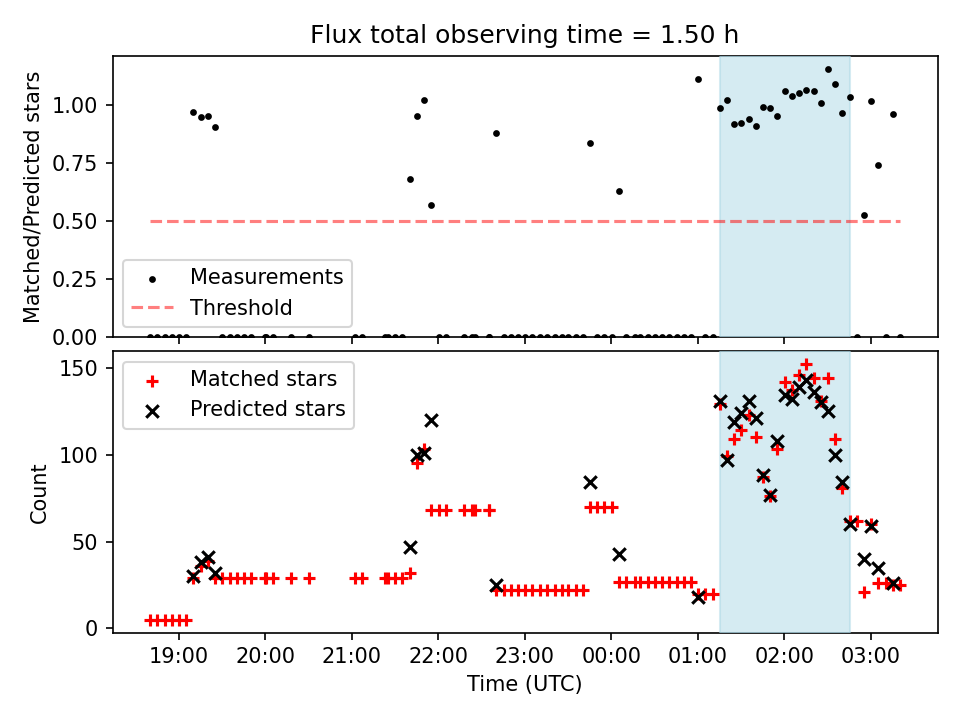 Flux total observing time = 1.50 h

Matched/Predicted stars

1.00
0.75
0.50
0.25
0.00

Measurements
Threshold

Count

150
100
50
0

Matched stars
Predicted stars

19:00 20:00 21:00 22:00 23:00 00:00 01:00 02:00 03:00

Time (UTC)